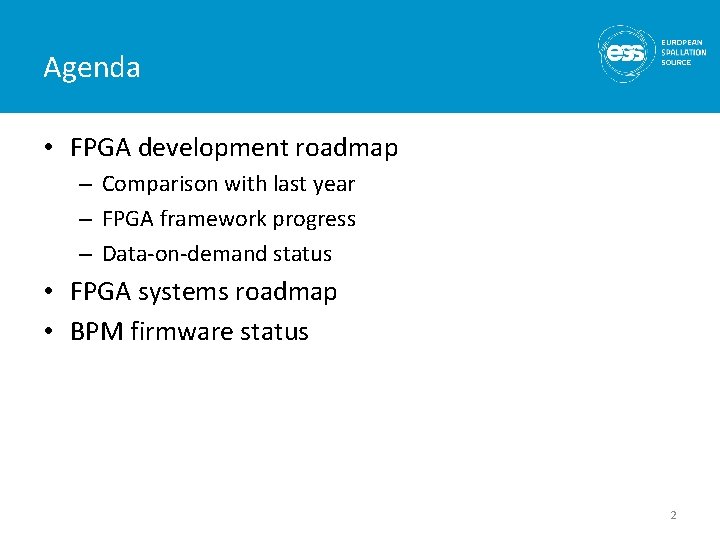 Agenda

ess EUROPEAN SPALLATION SOURCE

• FPGA development roadmap
– Comparison with last year
– FPGA framework progress
– Data-on-demand status
• FPGA systems roadmap
• BPM firmware status

2